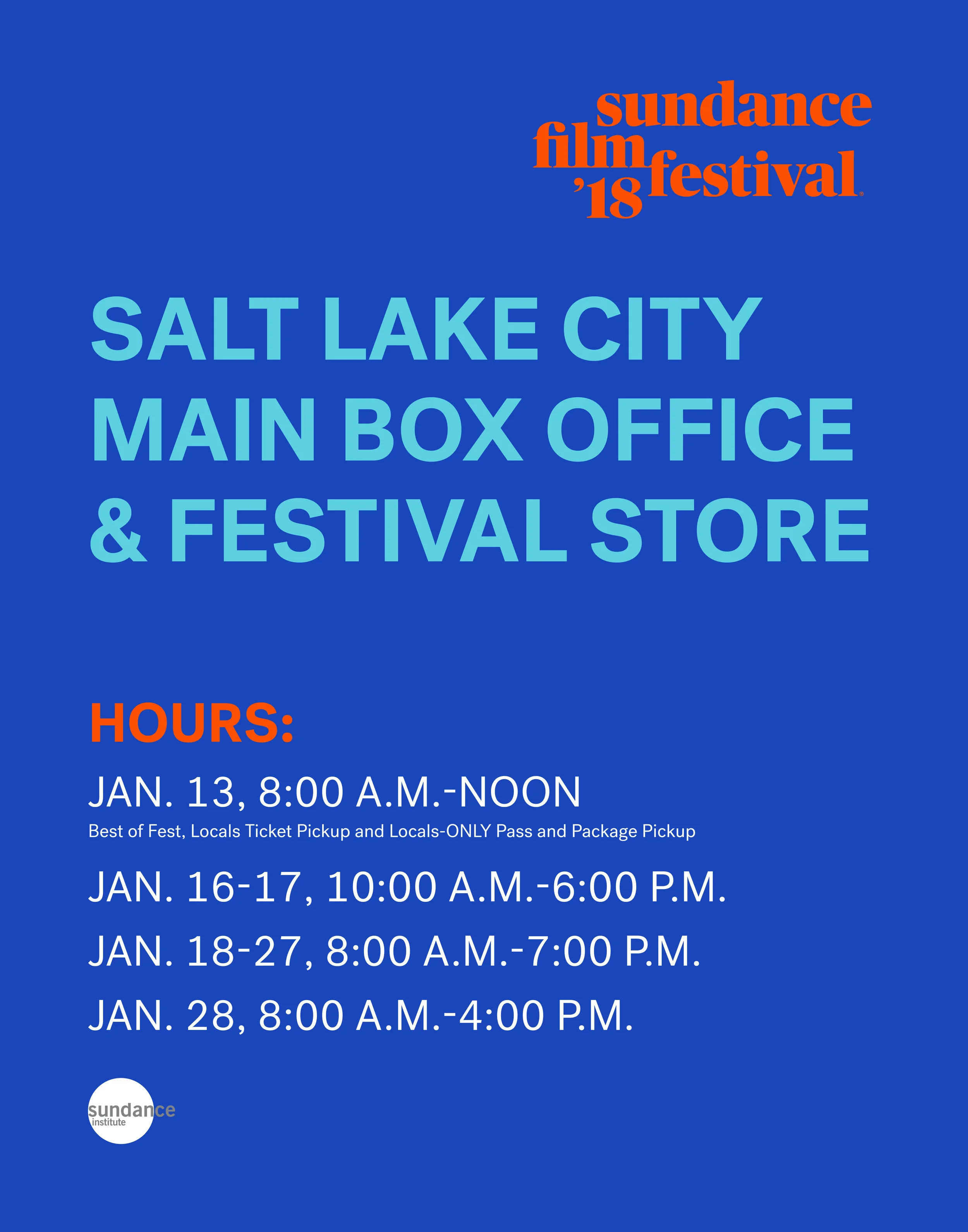 sundance film festival '18

SALT LAKE CITY MAIN BOX OFFICE & FESTIVAL STORE

HOURS:

JAN. 13, 8:00 A.M.-NOON

Best of Fest, Locals Ticket Pickup and Locals-ONLY Pass and Package Pickup

JAN. 16-17, 10:00 A.M.-6:00 P.M.

JAN. 18-27, 8:00 A.M.-7:00 P.M.

JAN. 28, 8:00 A.M.-4:00 P.M.

sundance institute